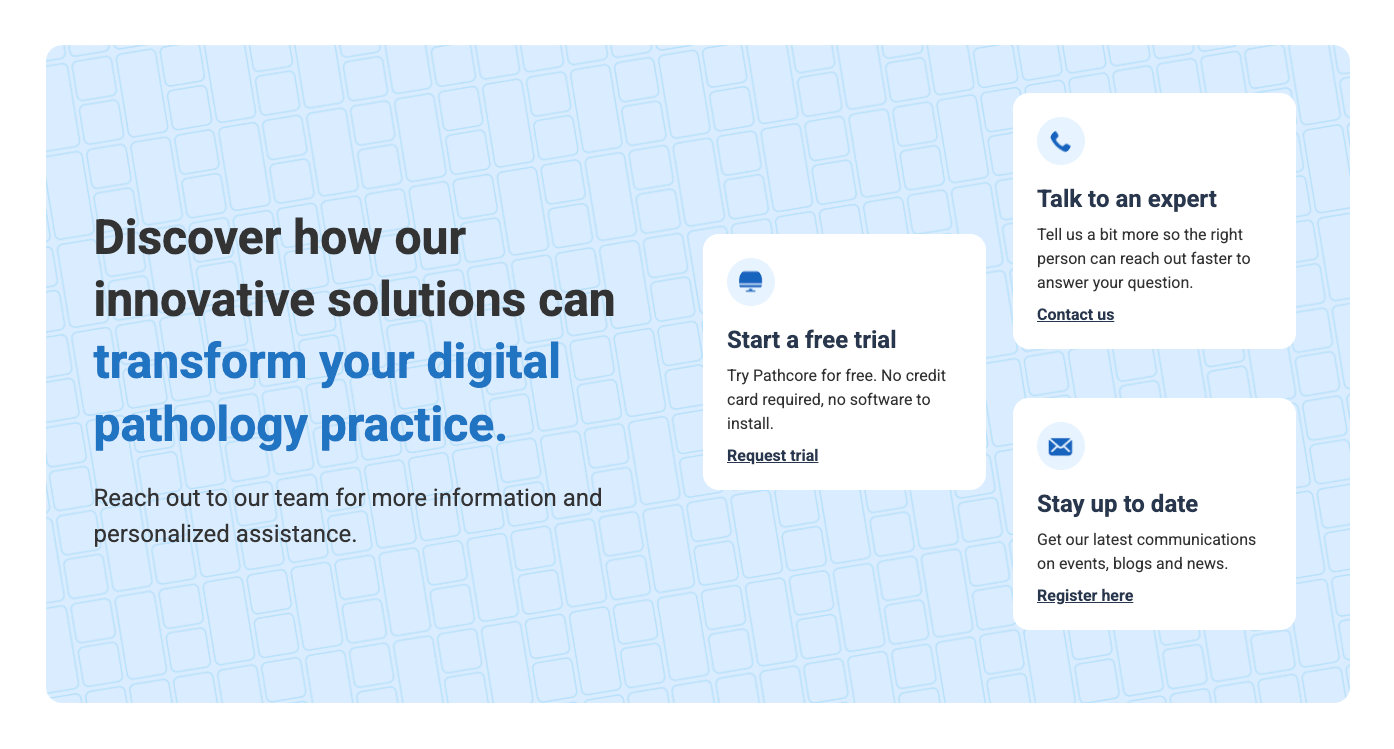 Discover how our innovative solutions can transform your digital pathology practice.

Reach out to our team for more information and personalized assistance.

Start a free trial

Try Pathcore for free. No credit card required, no software to install.

Request trial

Talk to an expert

Tell us a bit more so the right person can reach out faster to answer your question.

Contact us

Stay up to date

Get our latest communications on events, blogs and news.

Register here